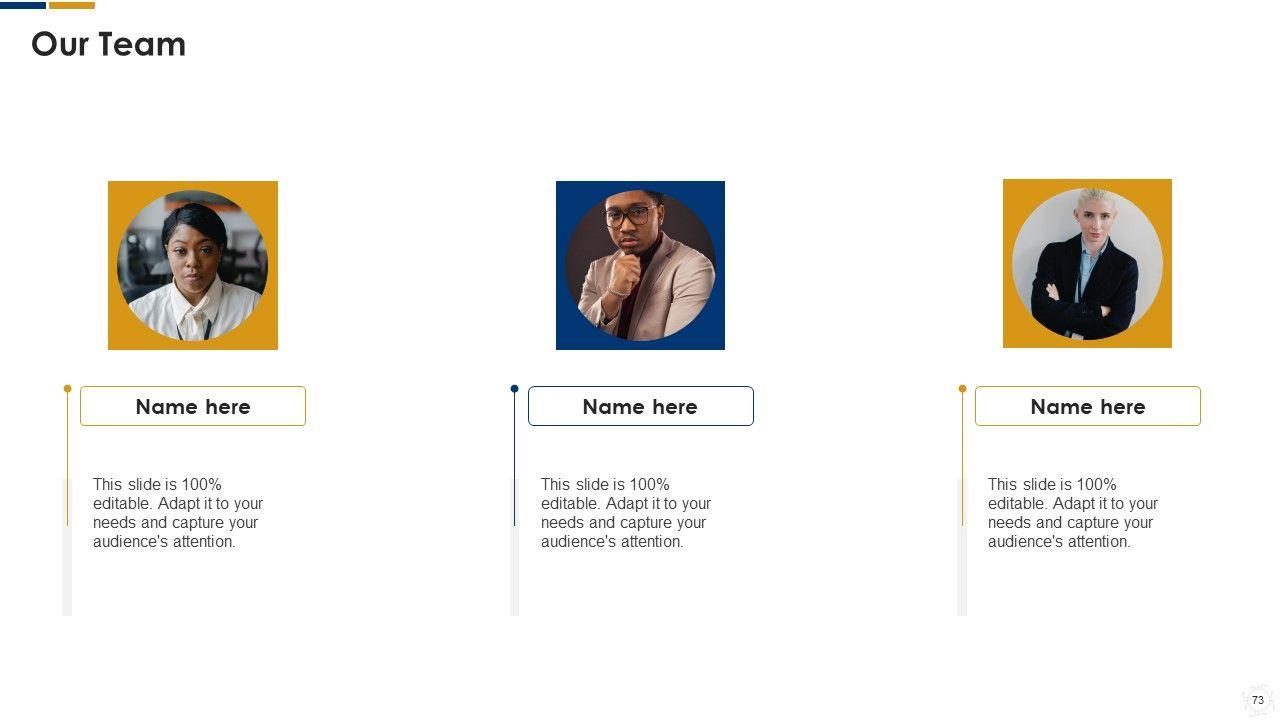 Our Team

Name here

This slide is 100% editable. Adapt it to your needs and capture your audience's attention.

Name here

This slide is 100% editable. Adapt it to your needs and capture your audience's attention.

Name here

This slide is 100% editable. Adapt it to your needs and capture your audience's attention.

73